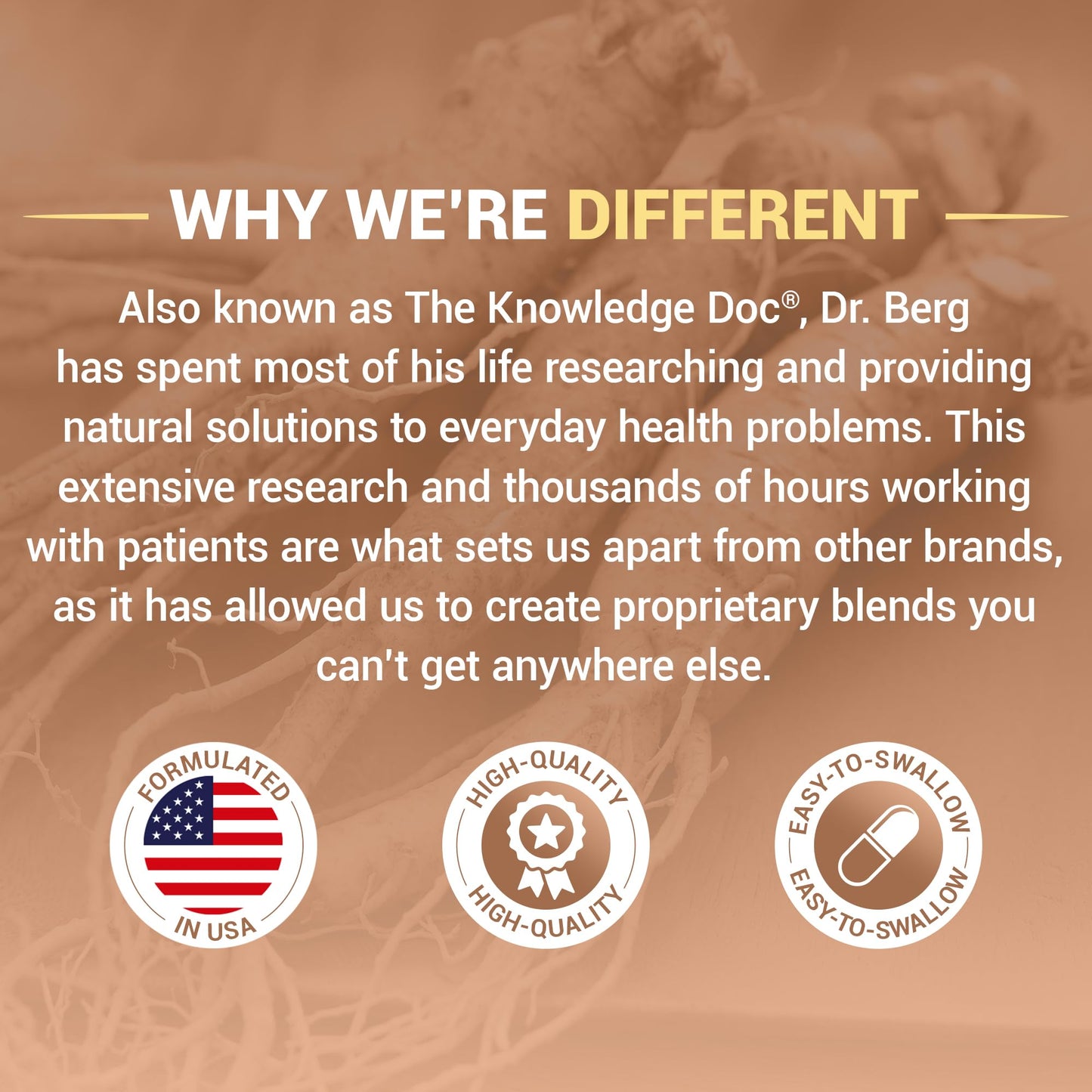 WHY WE'RE DIFFERENT

Also known as The Knowledge Doc®, Dr. Berg has spent most of his life researching and providing natural solutions to everyday health problems. This extensive research and thousands of hours working with patients are what sets us apart from other brands, as it has allowed us to create proprietary blends you can't get anywhere else.

FORMULATED IN USA

HIGH-QUALITY HIGH-QUALITY

EASY-TO-SWALLOW EASY-TO-SWALLOW